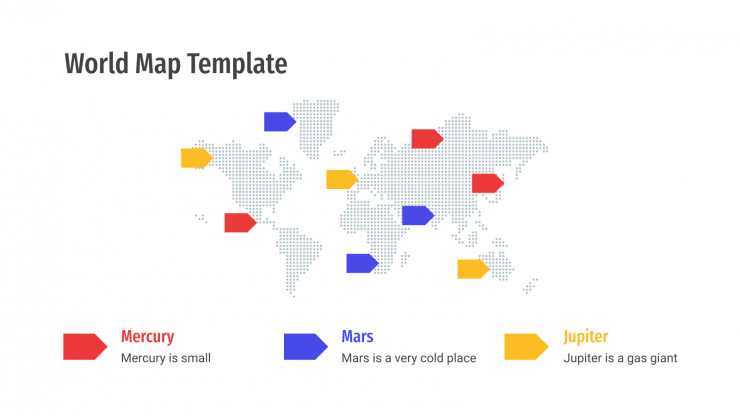 World Map Template

Mercury
Mercury is small

Mars
Mars is a very cold place

Jupiter
Jupiter is a gas giant